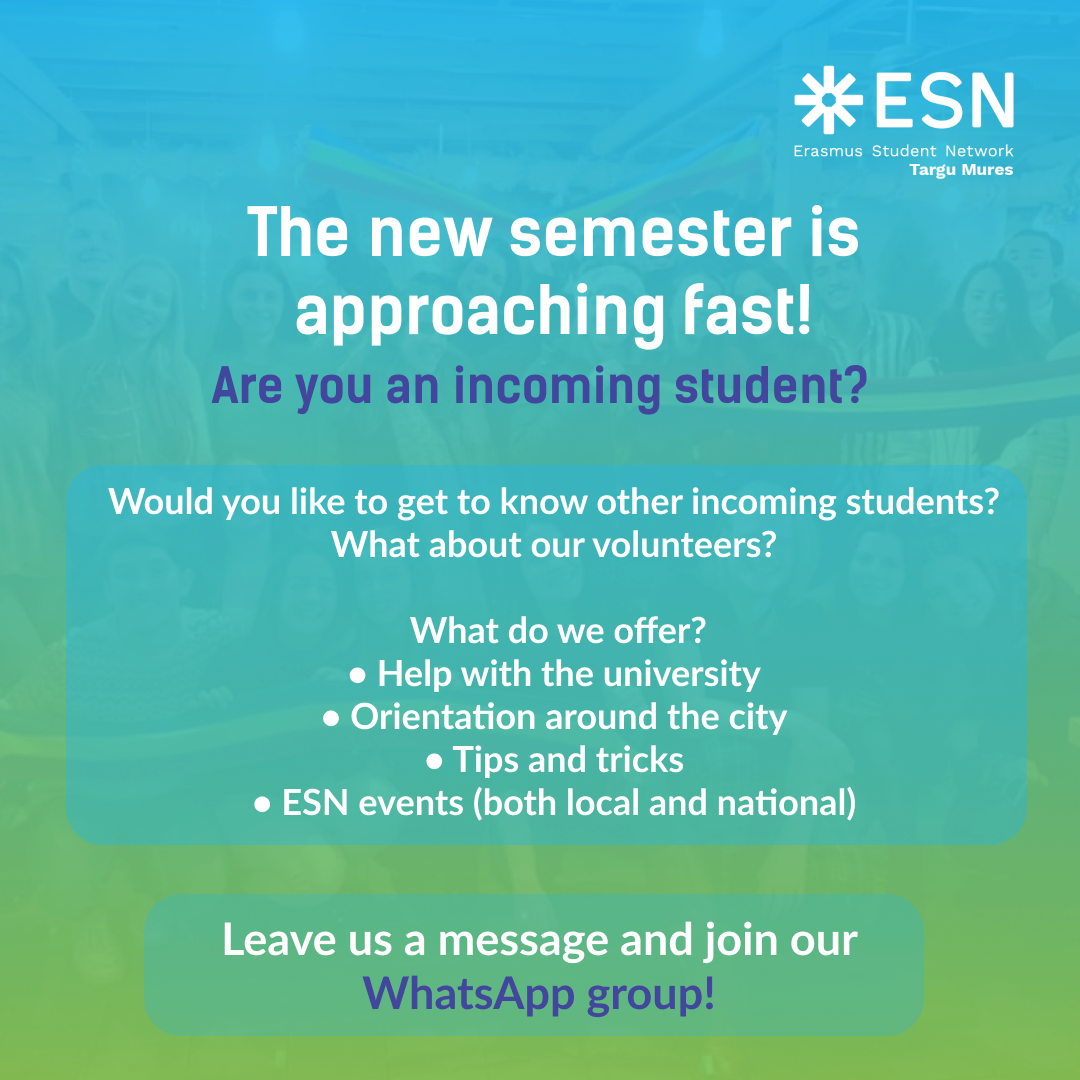 ESN
Erasmus Student Network
Targu Mures

The new semester is approaching fast!
Are you an incoming student?

Would you like to get to know other incoming students?
What about our volunteers?

What do we offer?
• Help with the university
• Orientation around the city
• Tips and tricks
• ESN events (both local and national)

Leave us a message and join our WhatsApp group!